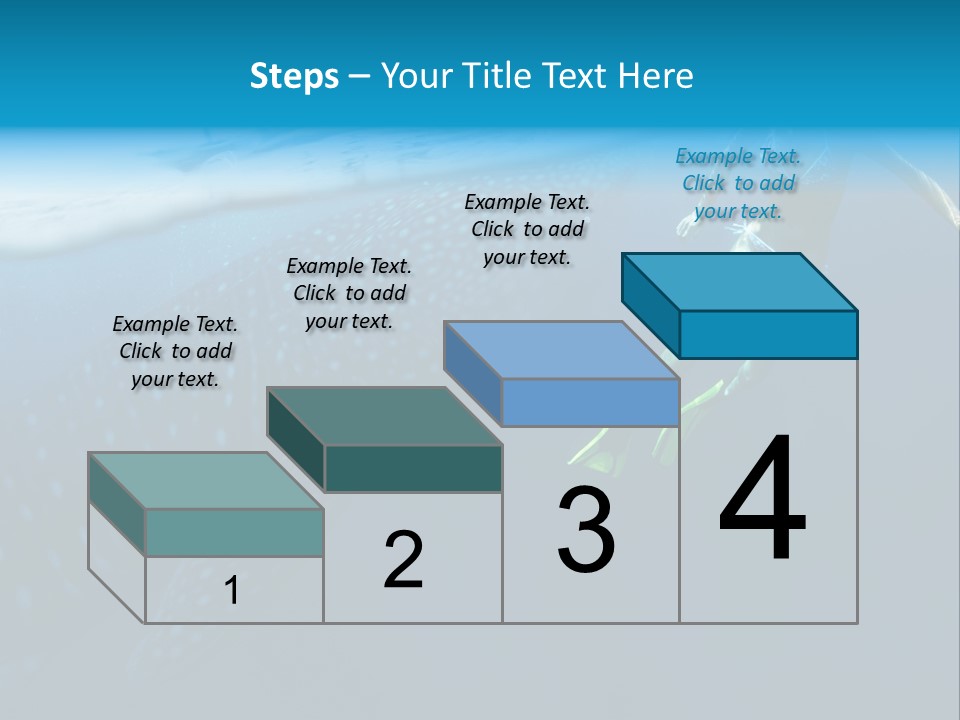 Steps – Your Title Text Here

Example Text. Click to add your text.

Example Text. Click to add your text.

Example Text. Click to add your text.

Example Text. Click to add your text.

1

2

3

4